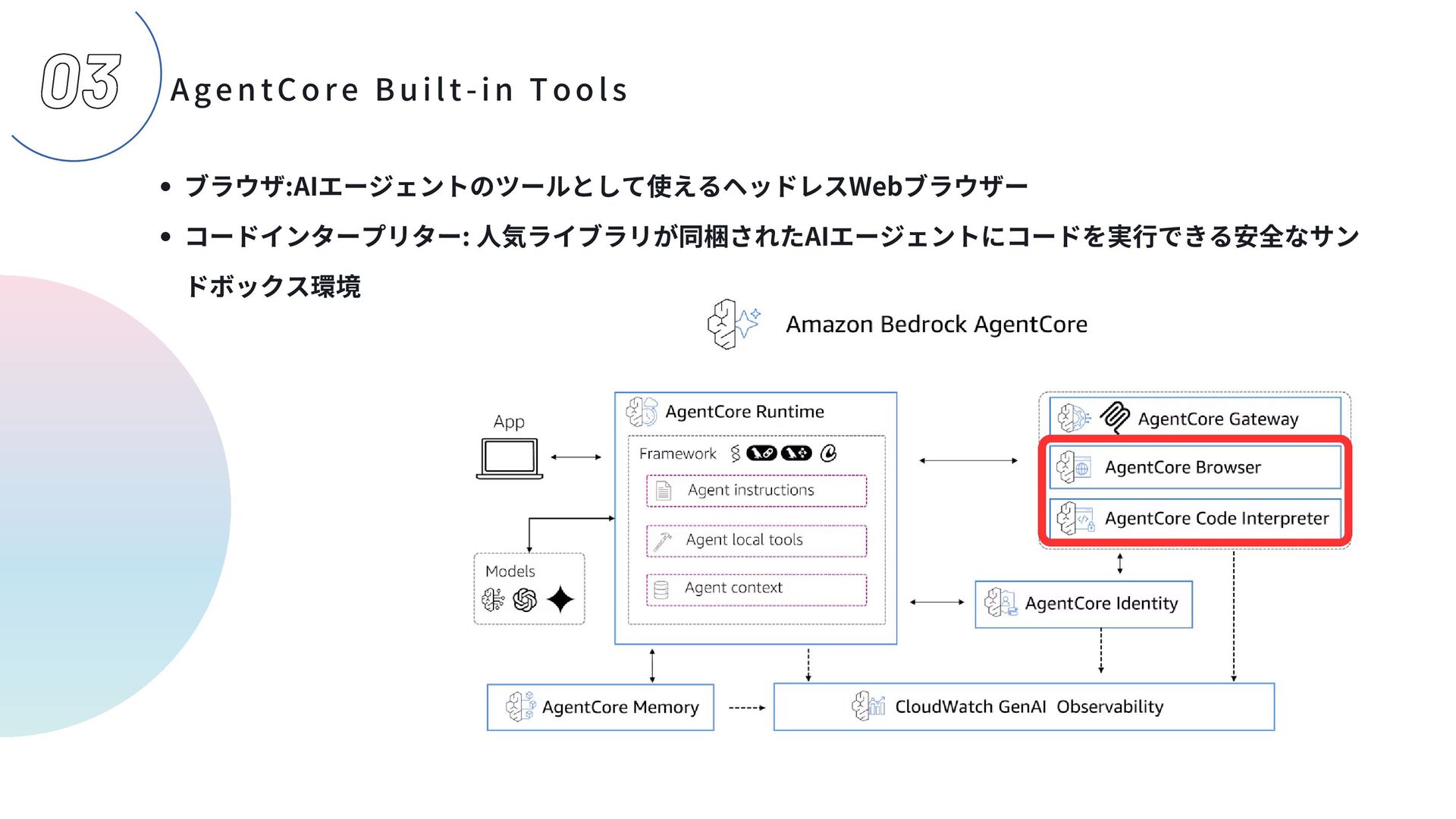 03

AgentCore Built-in Tools

• ブラウザ:AIエージェントのツールとして使えるヘッドレスWebブラウザー

• コードインタープリター: 人気ライブラリが同梱されたAIエージェントにコードを実行できる安全なサンドボックス環境

Amazon Bedrock AgentCore

App

AgentCore Runtime

Framework

Agent instructions

Agent local tools

Agent context

Models

AgentCore Gateway

AgentCore Browser

AgentCore Code Interpreter

AgentCore Identity

AgentCore Memory

CloudWatch GenAI Observability